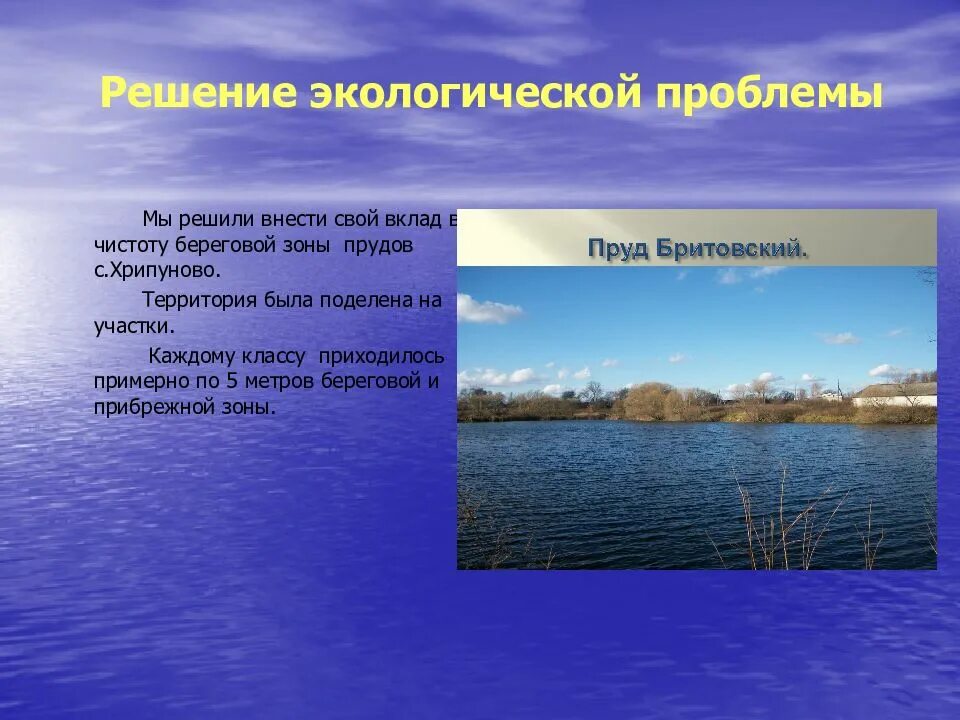 Решение экологической проблемы

Мы решили внести свой вклад в чистоту береговой зоны прудов с.Хрипуново.

Территория была поделена на участки.

Каждому классу приходилось примерно по 5 метров береговой и прибрежной зоны.

Пруд Бритовский.